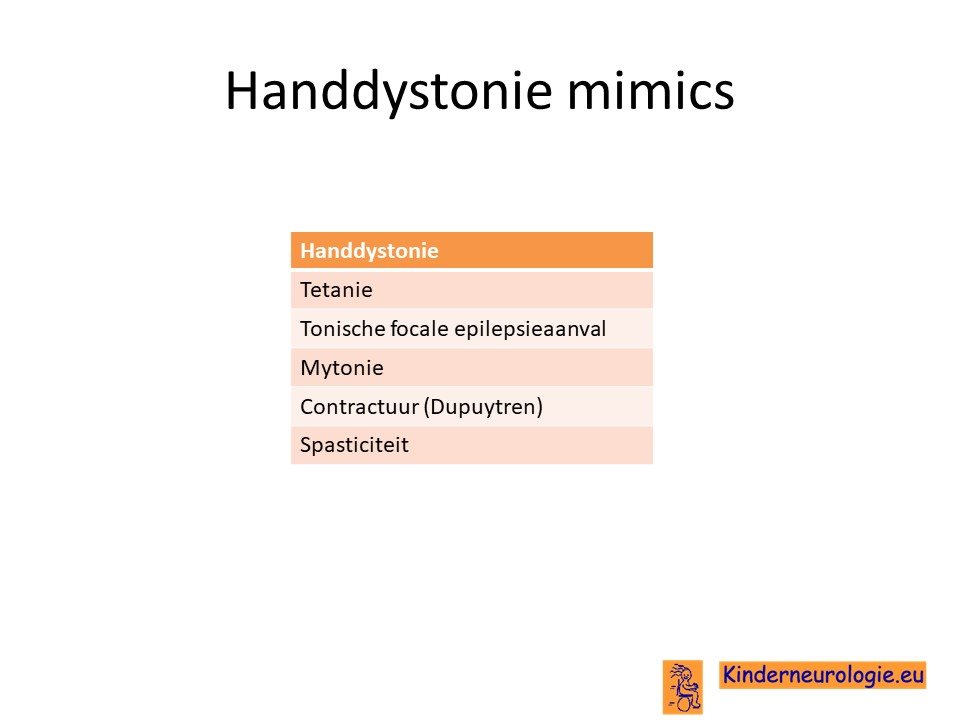 Handdystonie mimics

| Handdystonie |
|---|
| Tetanie |
| Tonische focale epilepsieaanval |
| Mytonie |
| Contractuur (Dupuytren) |
| Spasticiteit |

Kinderneurologie.eu